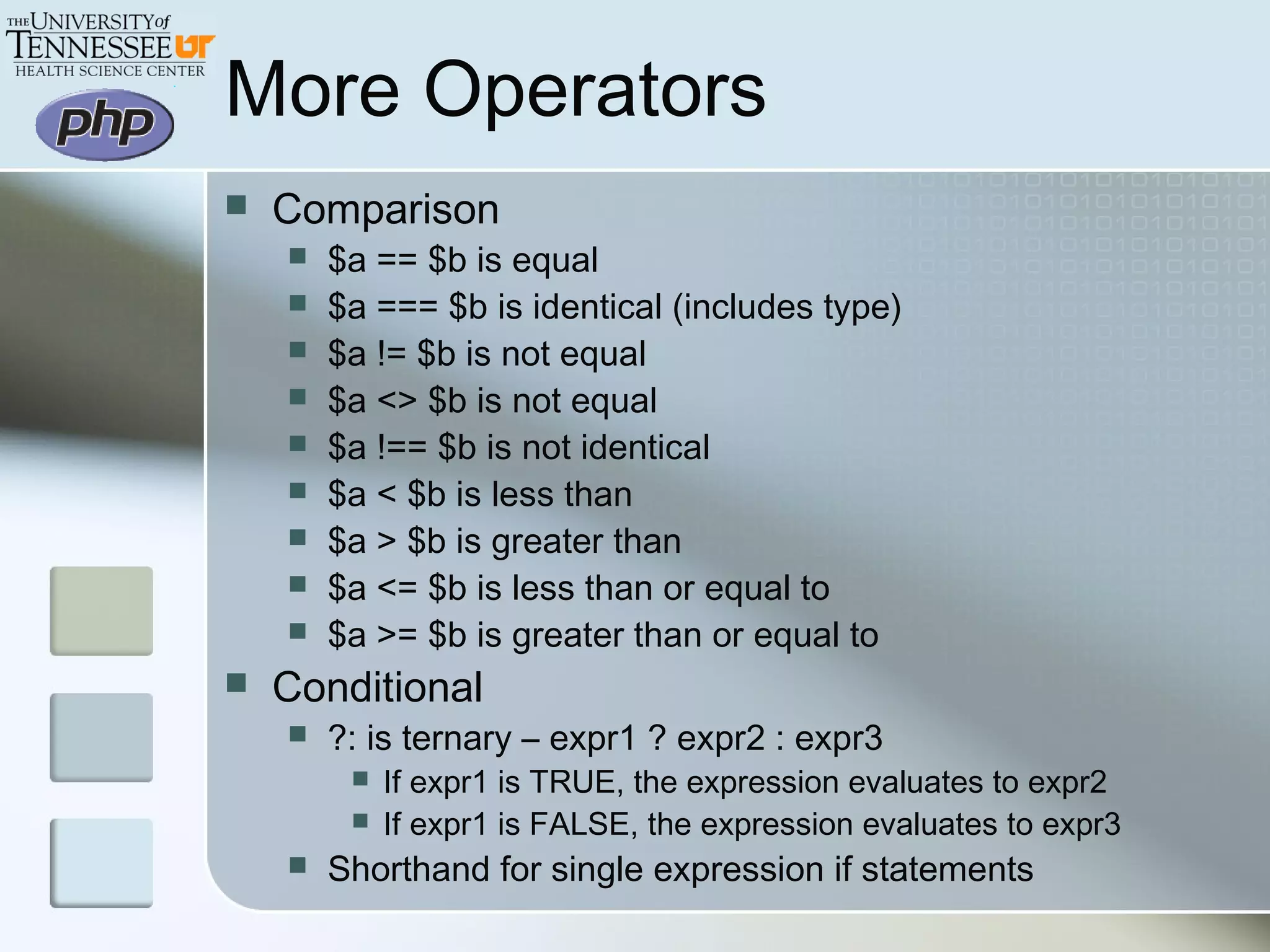 THE UNIVERSITY of TENNESSEE UT HEALTH SCIENCE CENTER

php

More Operators

- Comparison
  - \$a == \$b is equal
  - \$a === \$b is identical (includes type)
  - \$a != \$b is not equal
  - \$a <> \$b is not equal
  - \$a !== \$b is not identical
  - \$a < \$b is less than
  - \$a > \$b is greater than
  - \$a <= \$b is less than or equal to
  - \$a >= \$b is greater than or equal to
- Conditional
  - ?: is ternary – expr1 ? expr2 : expr3
    - If expr1 is TRUE, the expression evaluates to expr2
    - If expr1 is FALSE, the expression evaluates to expr3
  - Shorthand for single expression if statements